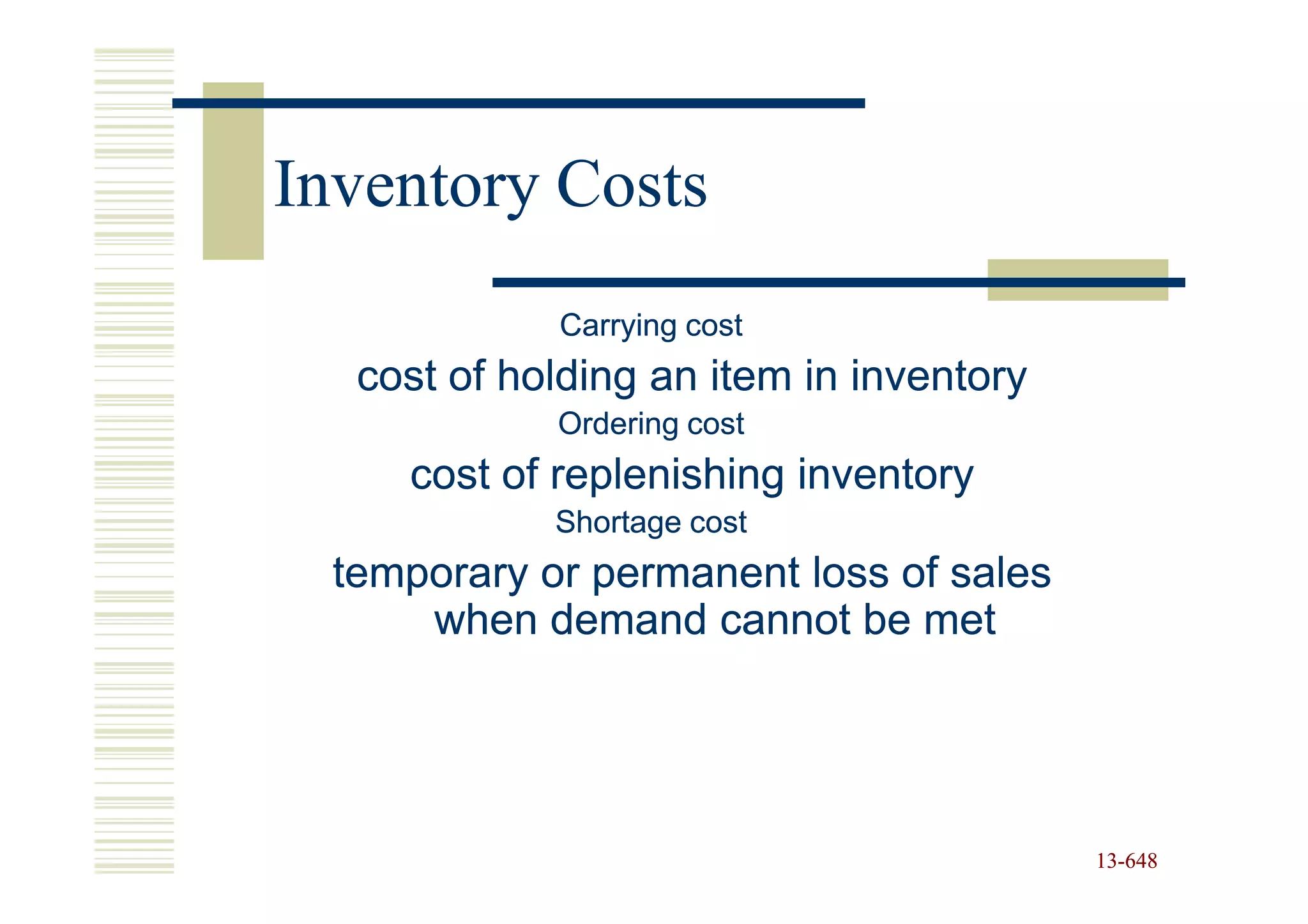 Inventory Costs

Carrying cost

cost of holding an item in inventory

Ordering cost

cost of replenishing inventory

Shortage cost

temporary or permanent loss of sales when demand cannot be met

13-648